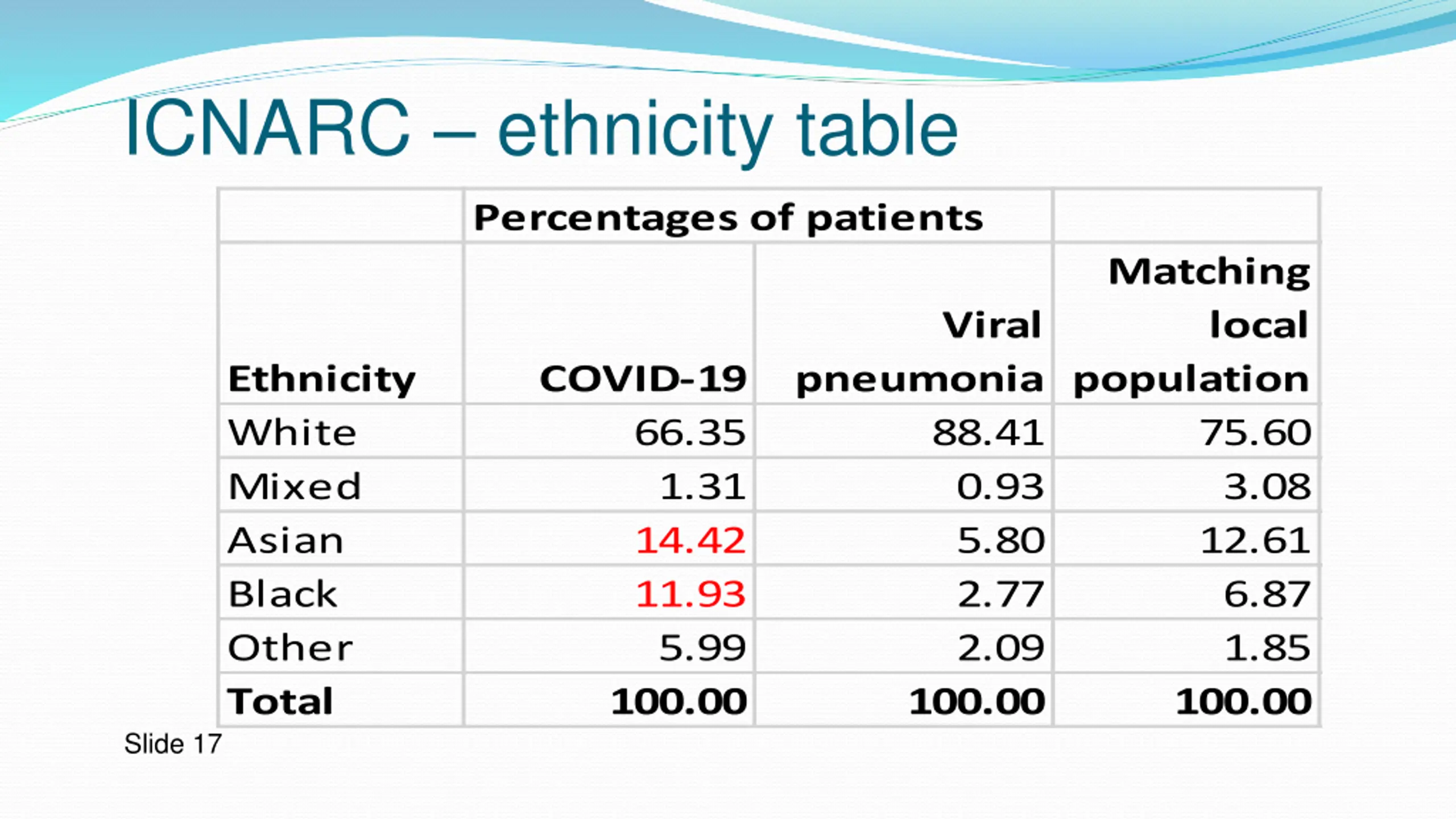 ICNARC – ethnicity table

| | Percentages of patients | | |
|---|---|---|---|
| Ethnicity | COVID-19 | Viral pneumonia | Matching local population |
| White | 66.35 | 88.41 | 75.60 |
| Mixed | 1.31 | 0.93 | 3.08 |
| Asian | 14.42 | 5.80 | 12.61 |
| Black | 11.93 | 2.77 | 6.87 |
| Other | 5.99 | 2.09 | 1.85 |
| Total | 100.00 | 100.00 | 100.00 |

Slide 17